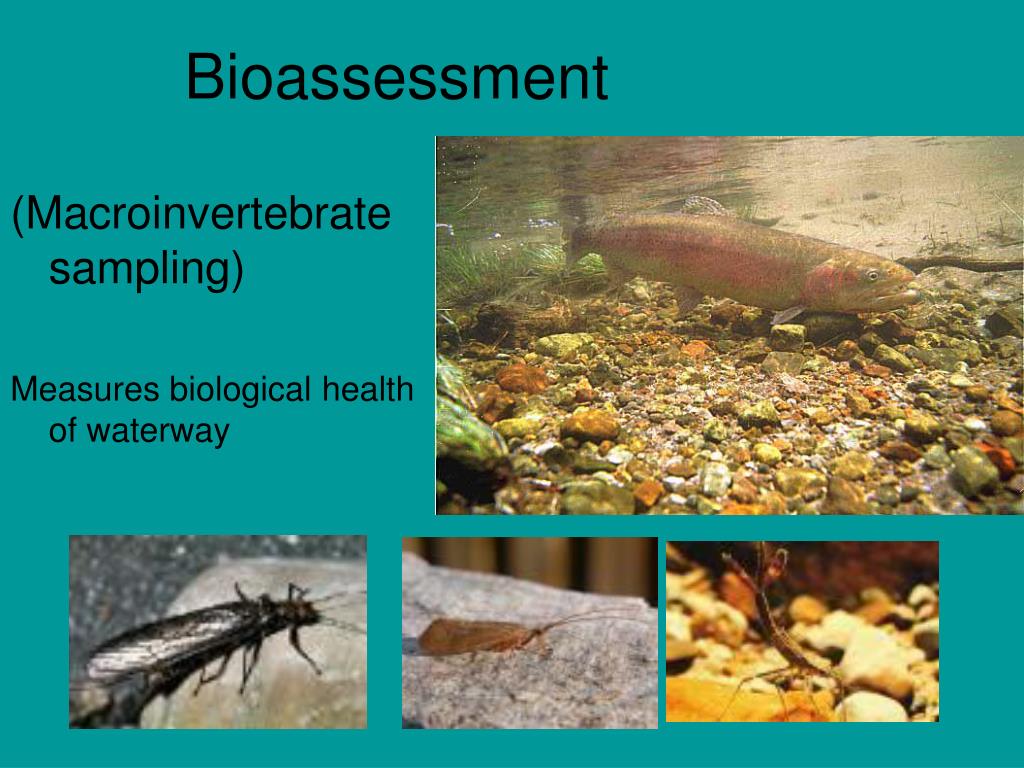 Bioassessment

(Macroinvertebrate sampling)

Measures biological health of waterway